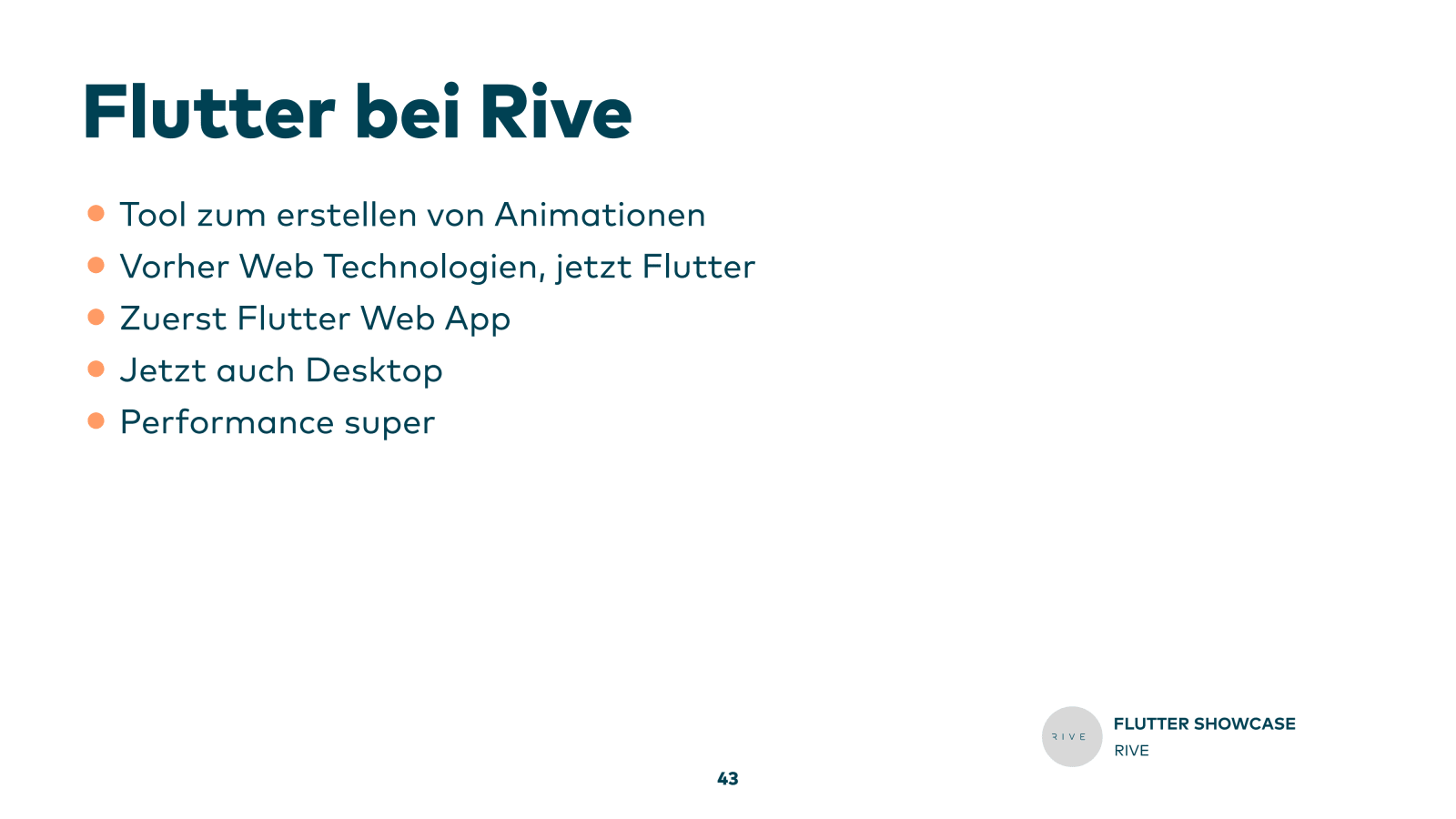 Flutter bei Rive

- Tool zum erstellen von Animationen
- Vorher Web Technologien, jetzt Flutter
- Zuerst Flutter Web App
- Jetzt auch Desktop
- Performance super

RIVE

FLUTTER SHOWCASE
RIVE

43